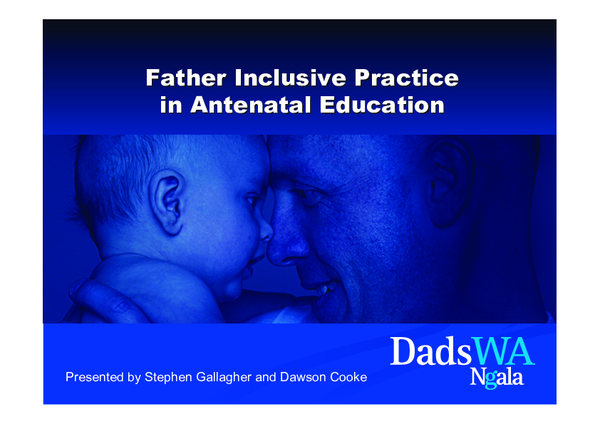 Father Inclusive Practice in Antenatal Education

Presented by Stephen Gallagher and Dawson Cooke

DadsWA
Ngala